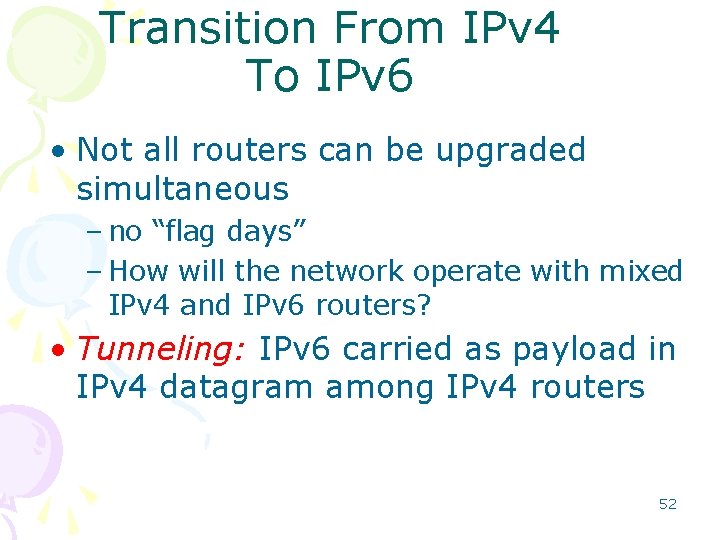 Transition From IPv4 To IPv6

• Not all routers can be upgraded simultaneous
– no “flag days”
– How will the network operate with mixed IPv4 and IPv6 routers?

• Tunneling: IPv6 carried as payload in IPv4 datagram among IPv4 routers

52